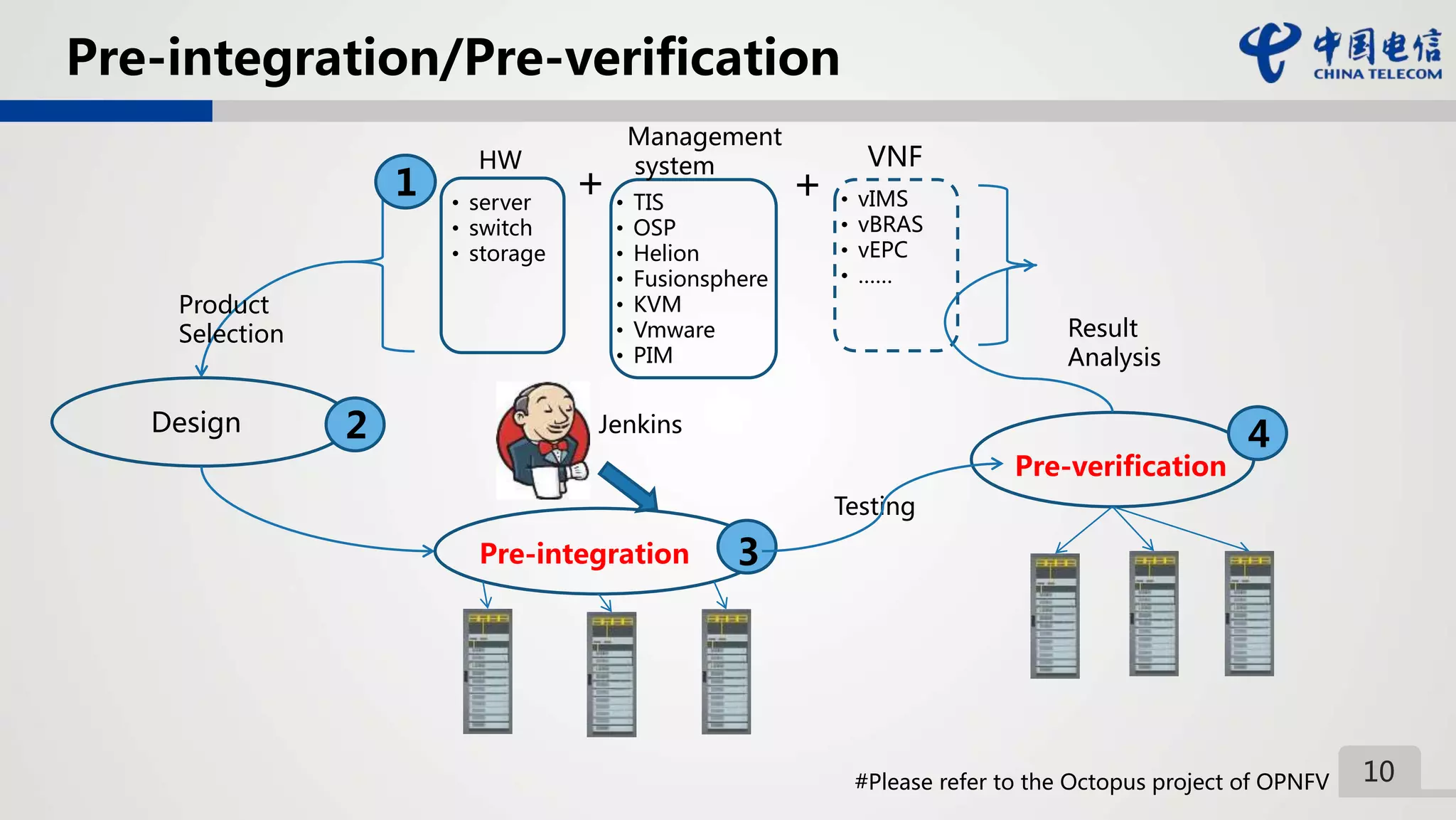 Pre-integration/Pre-verification

中国电信 CHINA TELECOM

1

HW
• server
• switch
• storage

+

Management system
• TIS
• OSP
• Helion
• Fusionsphere
• KVM
• Vmware
• PIM

+

VNF
• vIMS
• vBRAS
• vEPC
• ……

Product Selection

Design 2

Jenkins

Pre-integration 3

Testing

Pre-verification 4

Result Analysis

#Please refer to the Octopus project of OPNFV

10